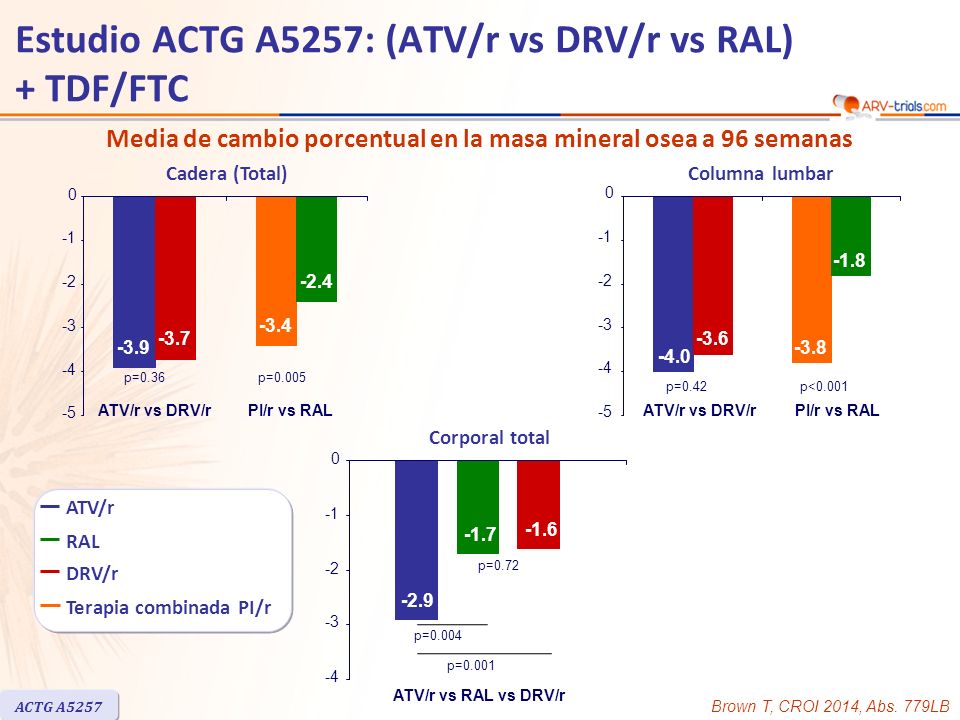 Estudio ACTG A5257: (ATV/r vs DRV/r vs RAL) + TDF/FTC

ARV-trials.com

Media de cambio porcentual en la masa mineral osea a 96 semanas

Cadera (Total)

0
-1
-2
-3
-4
-5

-3.9
-3.7
-3.4
-2.4

p=0.36
p=0.005

ATV/r vs DRV/r
PI/r vs RAL

Columna lumbar

0
-1
-2
-3
-4
-5

-4.0
-3.6
-3.8
-1.8

p=0.42
p<0.001

ATV/r vs DRV/r
PI/r vs RAL

Corporal total

0
-1
-2
-3
-4

-2.9
-1.7
-1.6

p=0.72
p=0.004
p=0.001

ATV/r vs RAL vs DRV/r

ATV/r
RAL
DRV/r
Terapia combinada PI/r

ACTG A5257

Brown T, CROI 2014, Abs. 779LB